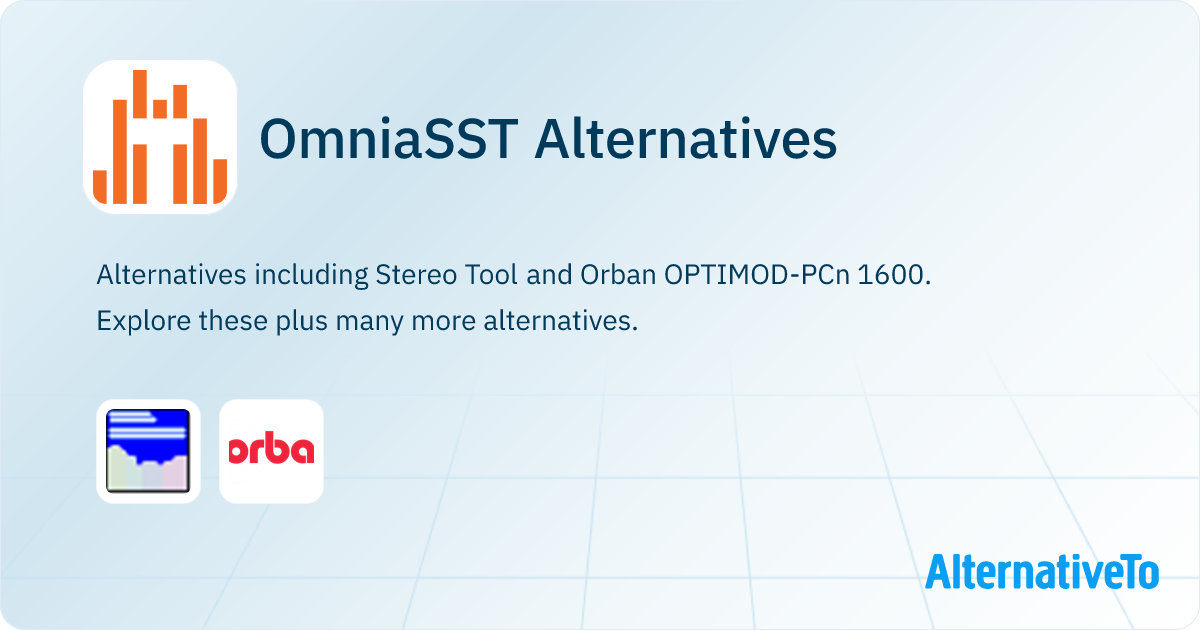 OmniaSST Alternatives

Alternatives including Stereo Tool and Orban OPTIMOD-PCn 1600. Explore these plus many more alternatives.

orba

AlternativeTo